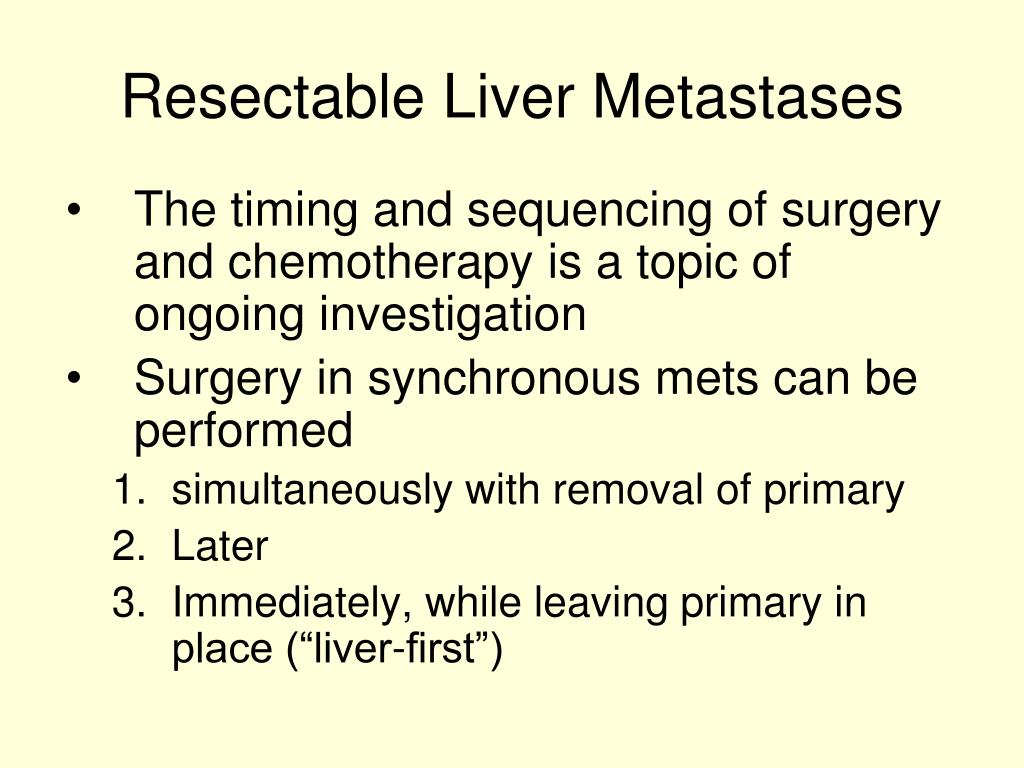 Resectable Liver Metastases

• The timing and sequencing of surgery and chemotherapy is a topic of ongoing investigation
• Surgery in synchronous mets can be performed
1. simultaneously with removal of primary
2. Later
3. Immediately, while leaving primary in place (“liver-first”)